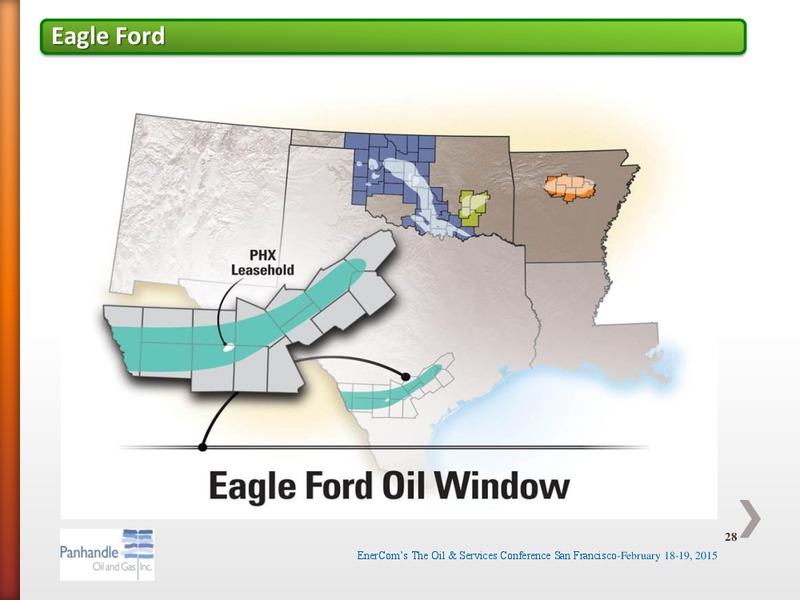 Eagle Ford

PHX Leasehold

Eagle Ford Oil Window

28

Panhandle Oil and Gas Inc.

EnerCom's The Oil & Services Conference San Francisco-February 18-19, 2015